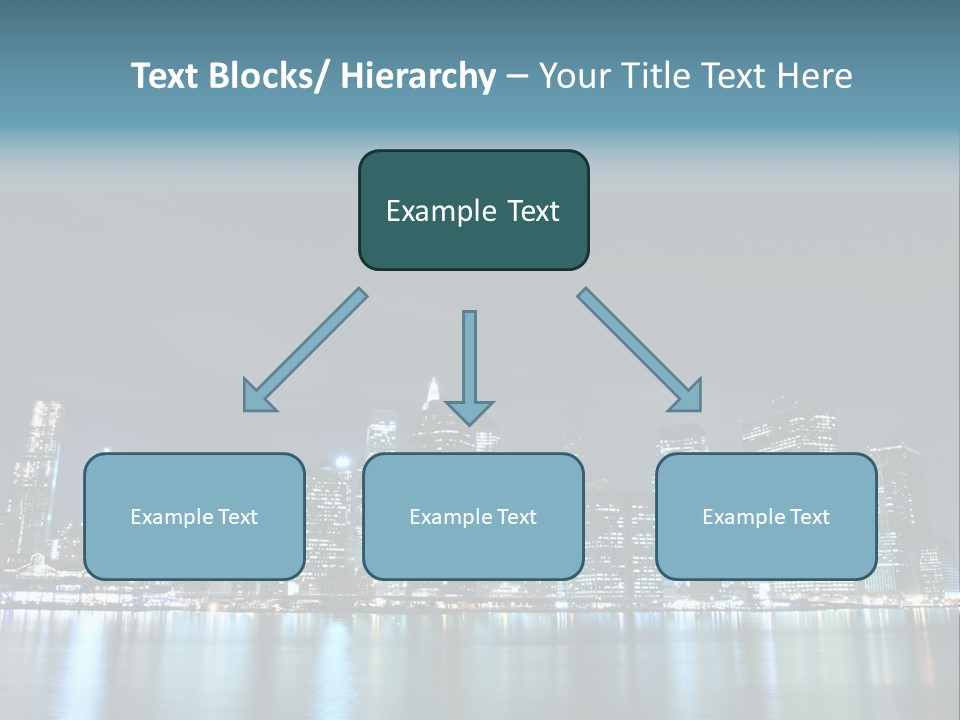 Text Blocks/ Hierarchy – Your Title Text Here

Example Text

Example Text

Example Text

Example Text